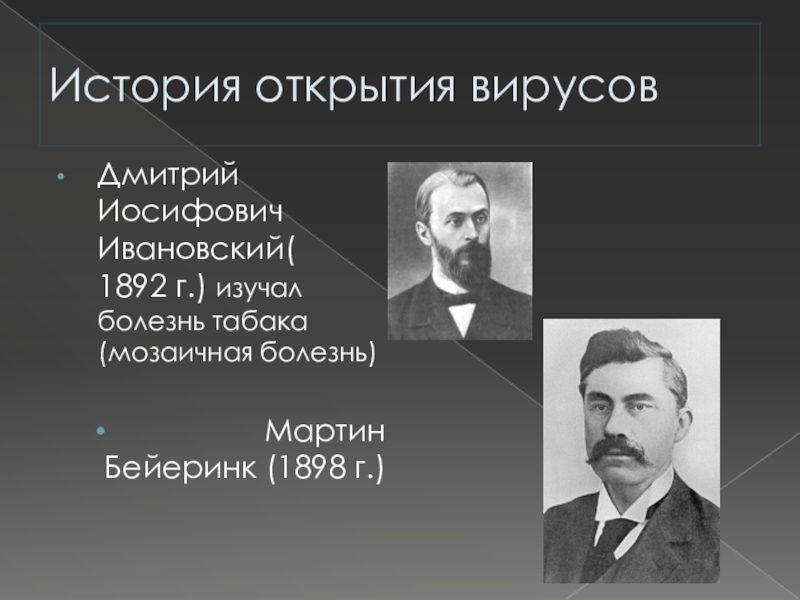 История открытия вирусов

• Дмитрий Иосифович Ивановский( 1892 г.) изучал болезнь табака (мозаичная болезнь)

• Мартин Бейеринк (1898 г.)